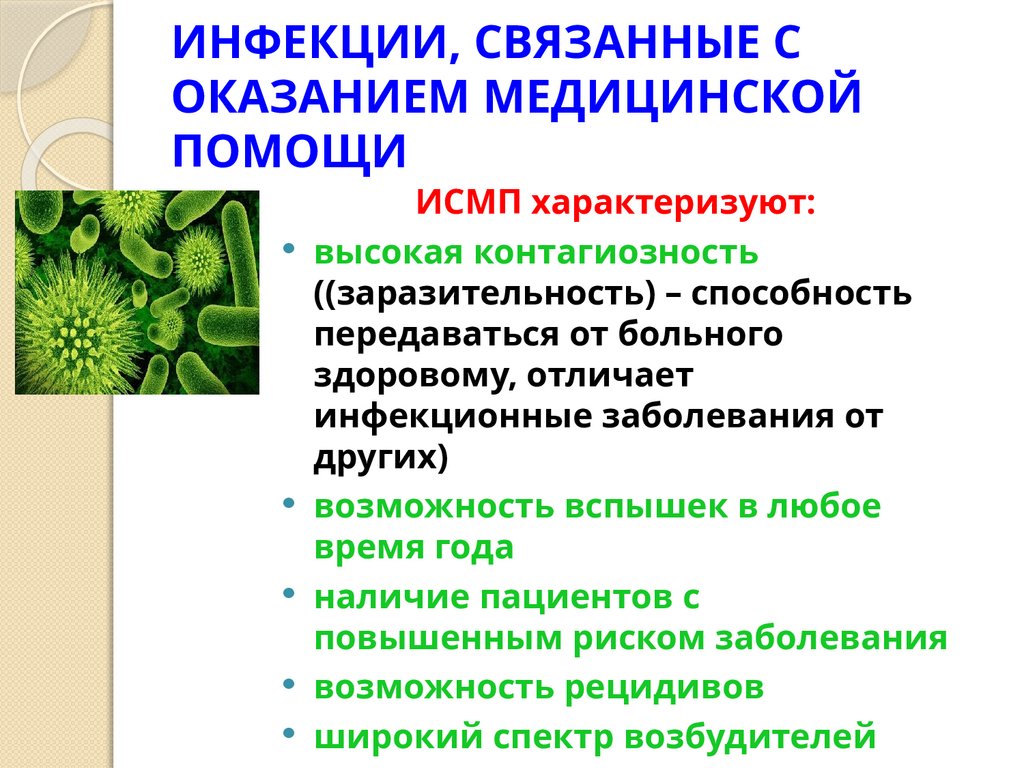 ИНФЕКЦИИ, СВЯЗАННЫЕ С ОКАЗАНИЕМ МЕДИЦИНСКОЙ ПОМОЩИ

ИСМП характеризуют:

• высокая контагиозность ((заразительность) – способность передаваться от больного здоровому, отличает инфекционные заболевания от других)
• возможность вспышек в любое время года
• наличие пациентов с повышенным риском заболевания
• возможность рецидивов
• широкий спектр возбудителей